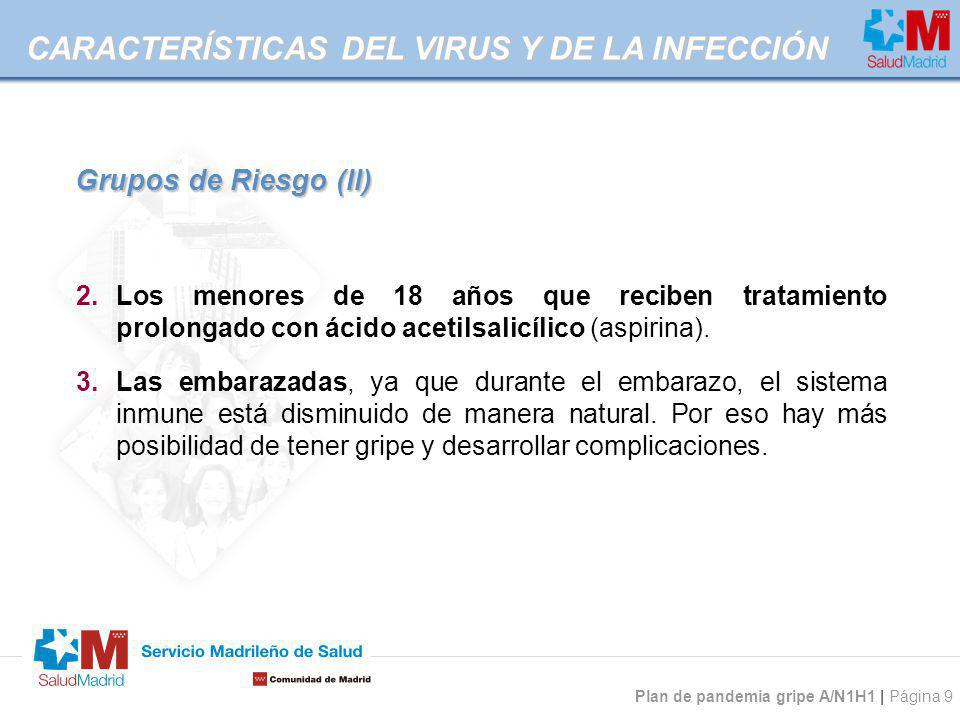 CARACTERÍSTICAS DEL VIRUS Y DE LA INFECCIÓN

SaludMadrid

Grupos de Riesgo (II)

2. Los menores de 18 años que reciben tratamiento prolongado con ácido acetilsalicílico (aspirina).

3. Las embarazadas, ya que durante el embarazo, el sistema inmune está disminuido de manera natural. Por eso hay más posibilidad de tener gripe y desarrollar complicaciones.

SaludMadrid

Servicio Madrileño de Salud

Comunidad de Madrid

Plan de pandemia gripe A/N1H1 | Página 9